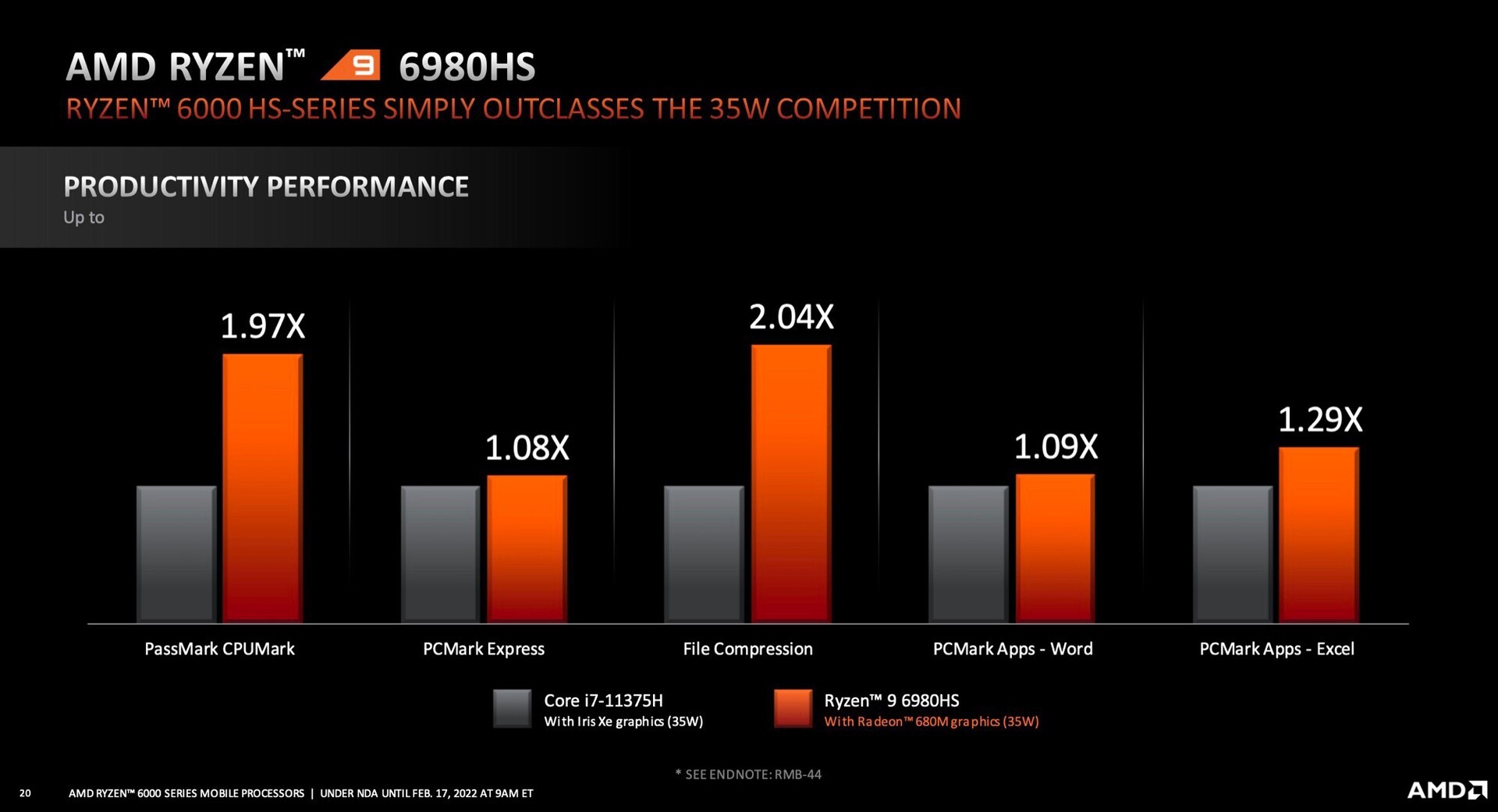 AMD RYZEN™ 9 6980HS
RYZEN™ 6000 HS-SERIES SIMPLY OUTCLASSES THE 35W COMPETITION

PRODUCTIVITY PERFORMANCE
Up to

1.97X
1.08X
2.04X
1.09X
1.29X

PassMark CPUMark
PCMark Express
File Compression
PCMark Apps - Word
PCMark Apps - Excel

Core i7-11375H
With Iris Xe graphics (35W)

Ryzen™ 9 6980HS
With Radeon™ 680M graphics (35W)

* SEE ENDNOTE: RMB-44

20 AMD RYZEN™ 6000 SERIES MOBILE PROCESSORS | UNDER NDA UNTIL FEB. 17, 2022 AT 9AM ET

AMD